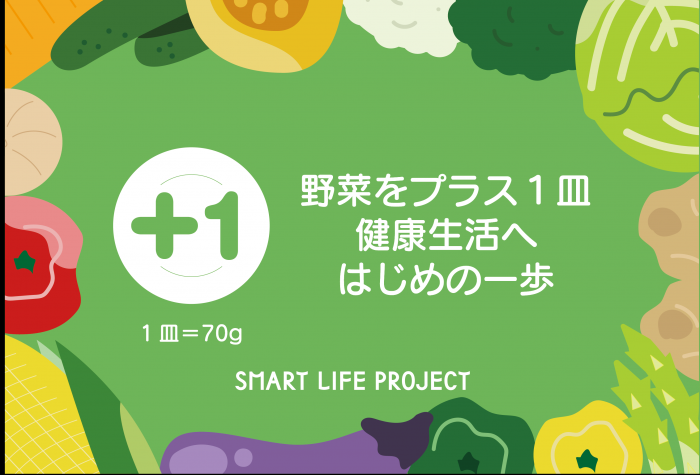 +1

野菜をプラス１皿
健康生活へ
はじめの一歩

１皿＝70g

SMART LIFE PROJECT